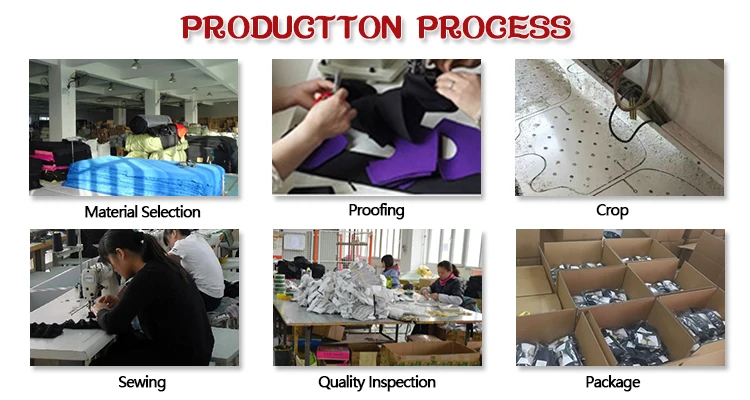 PRODUCTTON PROCESS

Material Selection

Proofing

Crop

Sewing

Quality Inspection

Package